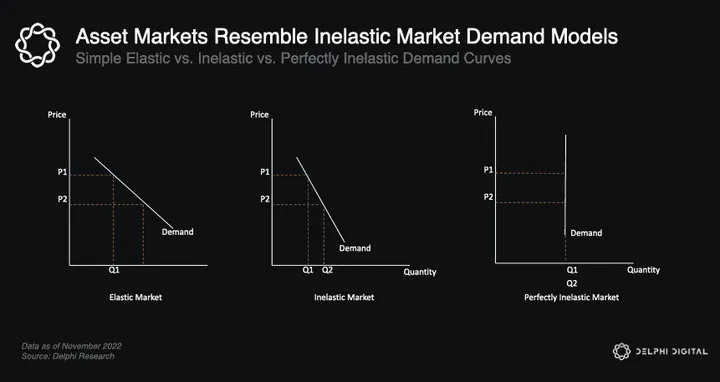 Asset Markets Resemble Inelastic Market Demand Models

Simple Elastic vs. Inelastic vs. Perfectly Inelastic Demand Curves

Price
P1
P2
Demand
Q1
Elastic Market

Price
P1
P2
Demand
Q1 Q2
Quantity
Inelastic Market

Price
P1
P2
Demand
Q1
Q2
Quantity
Perfectly Inelastic Market

Data as of November 2022
Source: Delphi Research

DELPHI DIGITAL